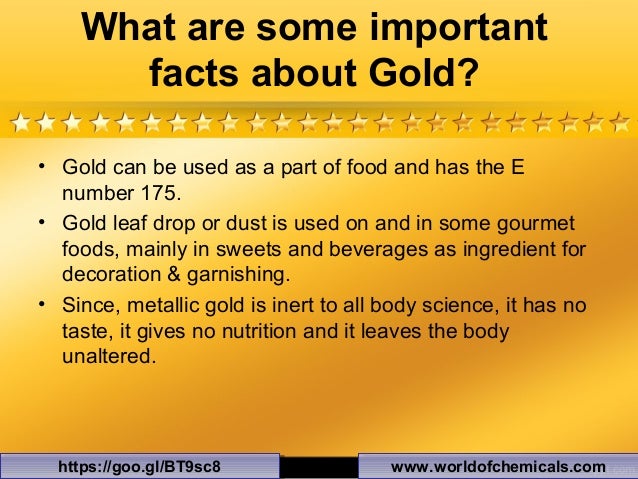 What are some important facts about Gold?

• Gold can be used as a part of food and has the E number 175.
• Gold leaf drop or dust is used on and in some gourmet foods, mainly in sweets and beverages as ingredient for decoration & garnishing.
• Since, metallic gold is inert to all body science, it has no taste, it gives no nutrition and it leaves the body unaltered.

https://goo.gl/BT9sc8
www.worldofchemicals.com